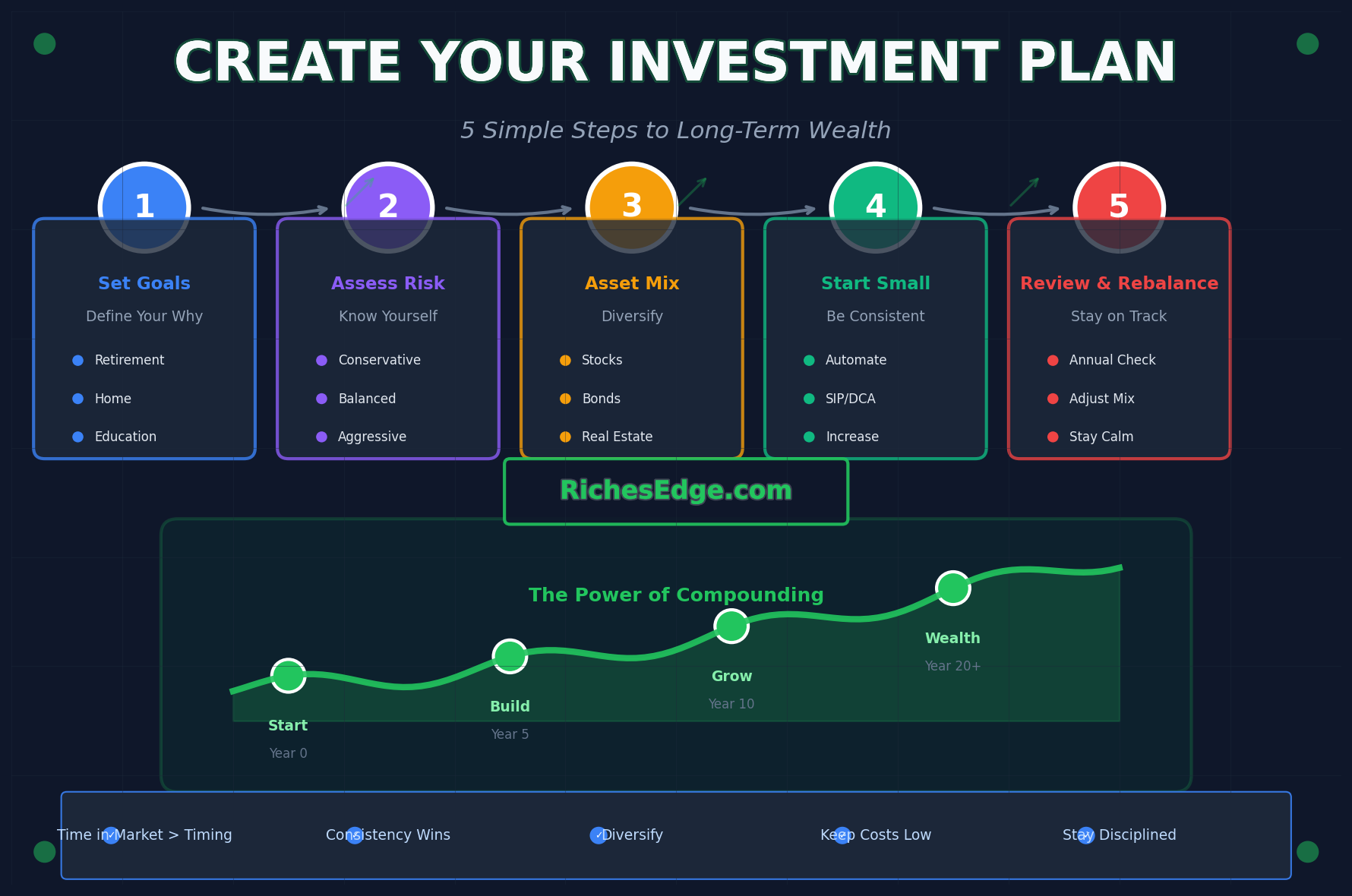 CREATE YOUR INVESTMENT PLAN

5 Simple Steps to Long-Term Wealth

1
Set Goals
Define Your Why
Retirement
Home
Education

2
Assess Risk
Know Yourself
Conservative
Balanced
Aggressive

3
Asset Mix
Diversify
Stocks
Bonds
Real Estate

4
Start Small
Be Consistent
Automate
SIP/DCA
Increase

5
Review & Rebalance
Stay on Track
Annual Check
Adjust Mix
Stay Calm

RichesEdge.com

The Power of Compounding

Start
Year 0

Build
Year 5

Grow
Year 10

Wealth
Year 20+

✓ Time in Market > Timing
✓ Consistency Wins
✓ Diversify
✓ Keep Costs Low
✓ Stay Disciplined